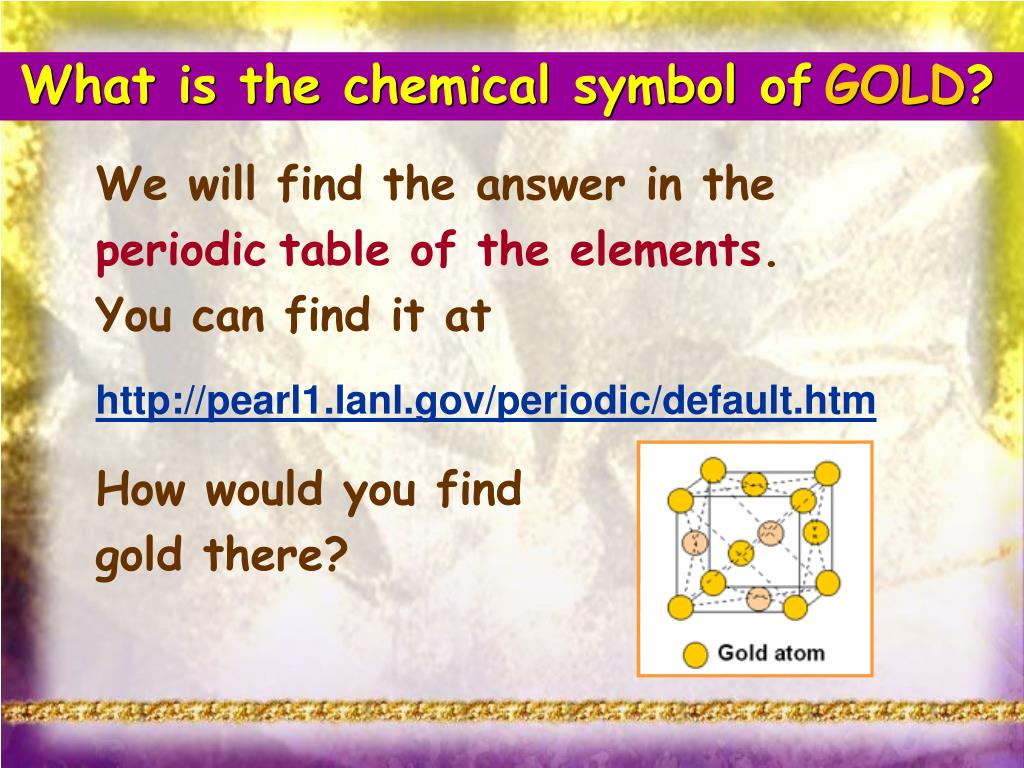 What is the chemical symbol of GOLD?

We will find the answer in the periodic table of the elements. You can find it at

http://pearl1.lanl.gov/periodic/default.htm

How would you find gold there?

Gold atom